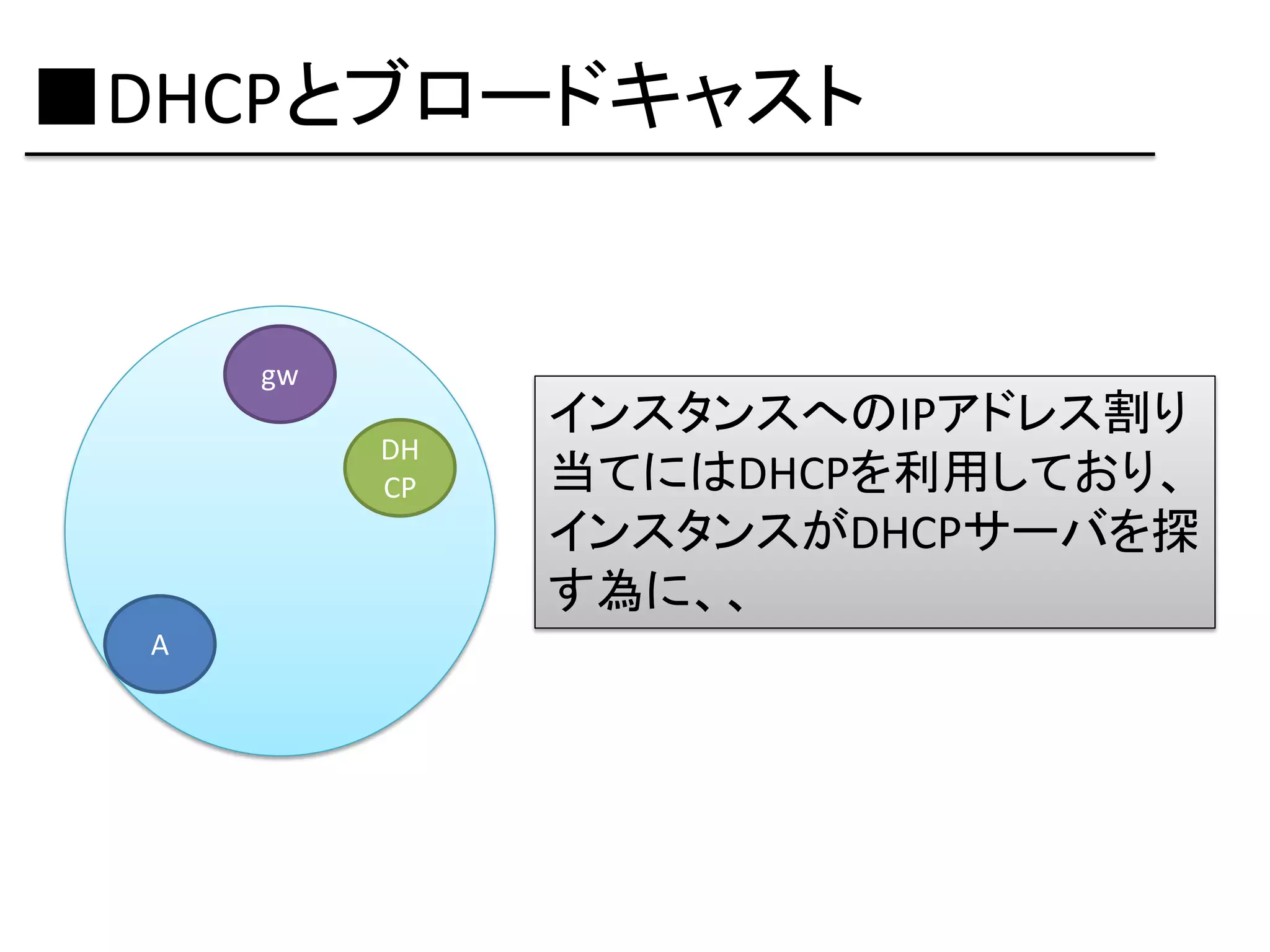 ■DHCPとブロードキャスト

gw

DH
CP

A

インスタンスへのIPアドレス割り当てにはDHCPを利用しており、インスタンスがDHCPサーバを探す為に、、